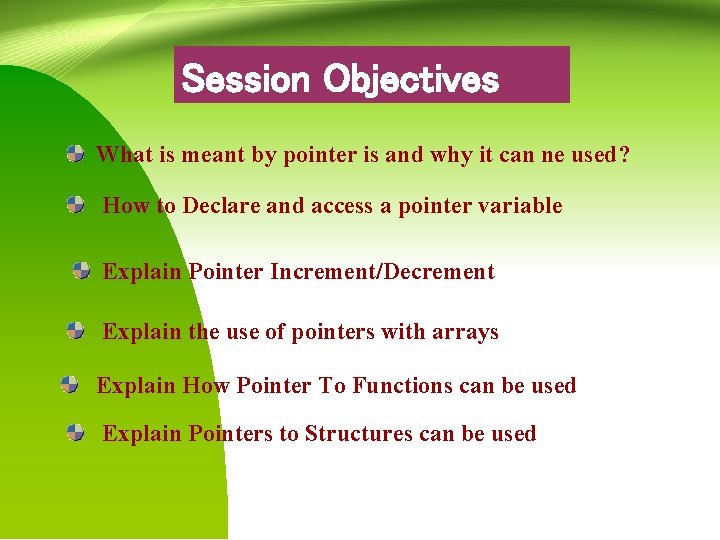 Session Objectives

What is meant by pointer is and why it can ne used?

How to Declare and access a pointer variable

Explain Pointer Increment/Decrement

Explain the use of pointers with arrays

Explain How Pointer To Functions can be used

Explain Pointers to Structures can be used